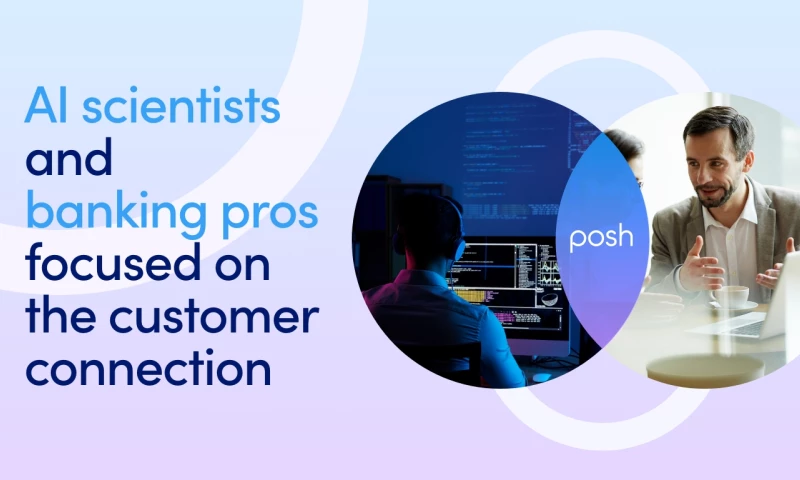 AI scientists and banking pros focused on the customer connection

posh